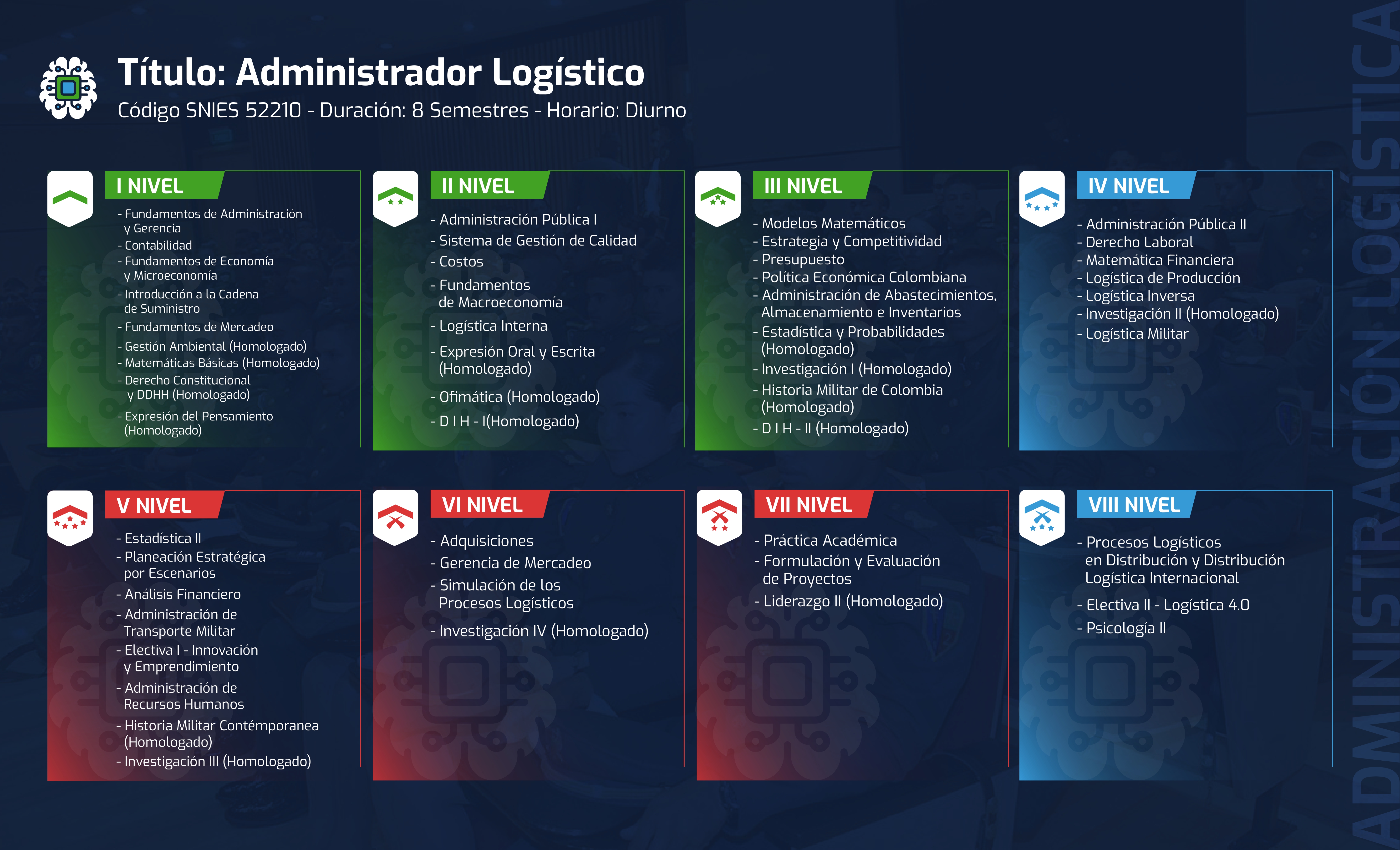 Título: Administrador Logístico
Código SNIES 52210 - Duración: 8 Semestres - Horario: Diurno

I NIVEL
- Fundamentos de Administración y Gerencia
- Contabilidad
- Fundamentos de Economía y Microeconomía
- Introducción a la Cadena de Suministro
- Fundamentos de Mercadeo
- Gestión Ambiental (Homologado)
- Matemáticas Básicas (Homologado)
- Derecho Constitucional y DDHH (Homologado)
- Expresión del Pensamiento (Homologado)

II NIVEL
- Administración Pública I
- Sistema de Gestión de Calidad
- Costos
- Fundamentos de Macroeconomía
- Logística Interna
- Expresión Oral y Escrita (Homologado)
- Ofimática (Homologado)
- D I H - I(Homologado)

III NIVEL
- Modelos Matemáticos
- Estrategia y Competitividad
- Presupuesto
- Política Económica Colombiana
- Administración de Abastecimientos, Almacenamiento e Inventarios
- Estadística y Probabilidades (Homologado)
- Investigación I (Homologado)
- Historia Militar de Colombia (Homologado)
- D I H - II (Homologado)

IV NIVEL
- Administración Pública II
- Derecho Laboral
- Matemática Financiera
- Logística de Producción
- Logística Inversa
- Investigación II (Homologado)
- Logística Militar

V NIVEL
- Estadística II
- Planeación Estratégica por Escenarios
- Análisis Financiero
- Administración de Transporte Militar
- Electiva I - Innovación y Emprendimiento
- Administración de Recursos Humanos
- Historia Militar Contémporanea (Homologado)
- Investigación III (Homologado)

VI NIVEL
- Adquisiciones
- Gerencia de Mercadeo
- Simulación de los Procesos Logísticos
- Investigación IV (Homologado)

VII NIVEL
- Práctica Académica
- Formulación y Evaluación de Proyectos
- Liderazgo II (Homologado)

VIII NIVEL
- Procesos Logísticos en Distribución y Distribución Logística Internacional
- Electiva II - Logística 4.0
- Psicología II

ADMINISTRACIÓN LOGÍSTICA